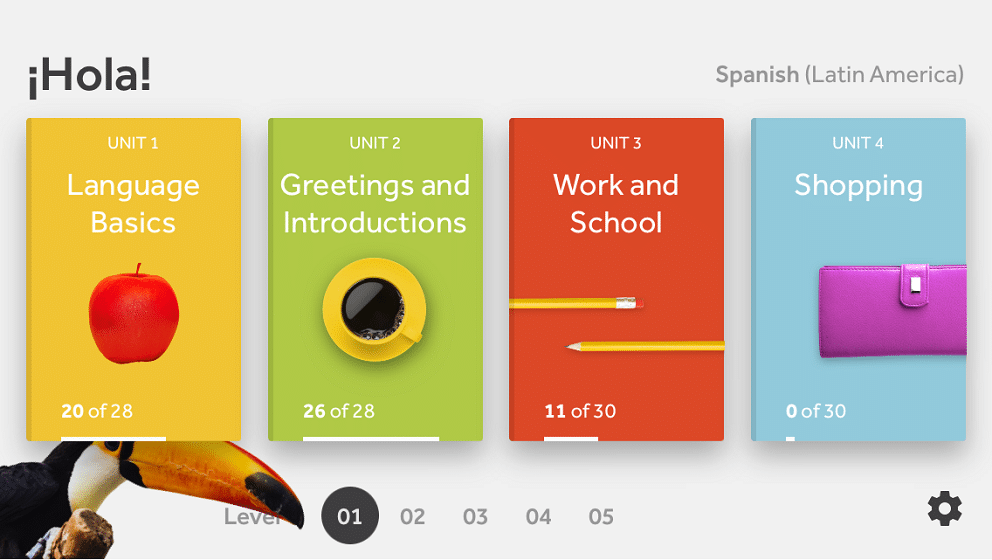 ¡Hola!

Spanish (Latin America)

UNIT 1
Language Basics
20 of 28

UNIT 2
Greetings and Introductions
26 of 28

UNIT 3
Work and School
11 of 30

UNIT 4
Shopping
0 of 30

Level 01 02 03 04 05